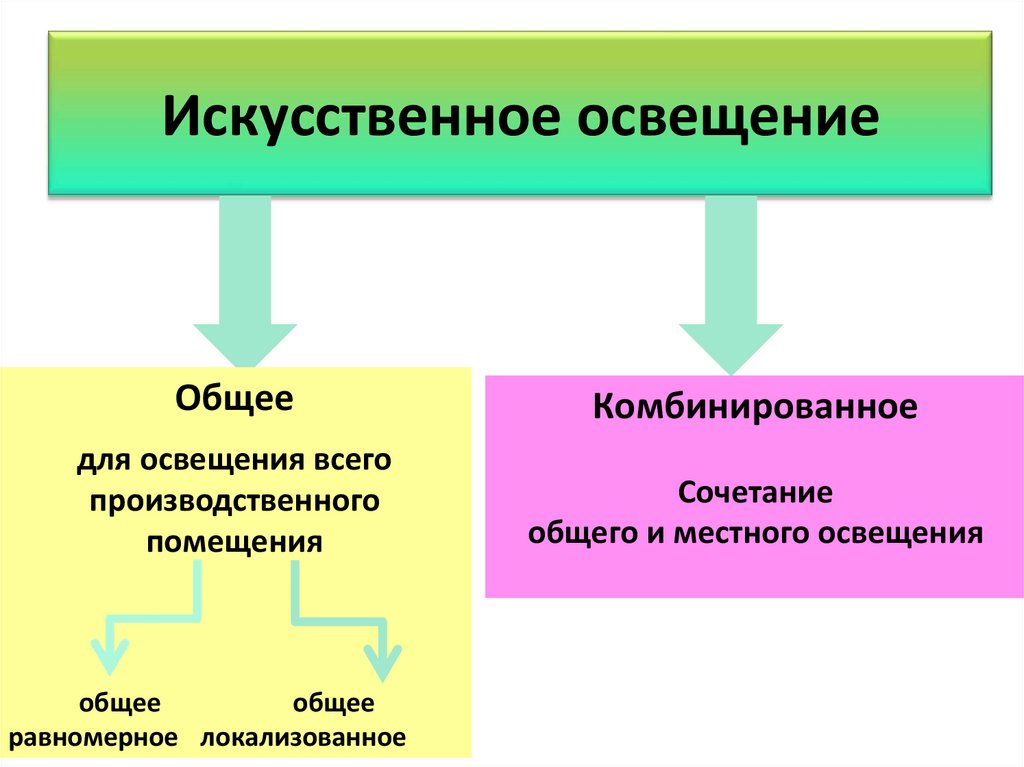 Искусственное освещение

Общее

для освещения всего производственного помещения

общее равномерное

общее локализованное

Комбинированное

Сочетание общего и местного освещения